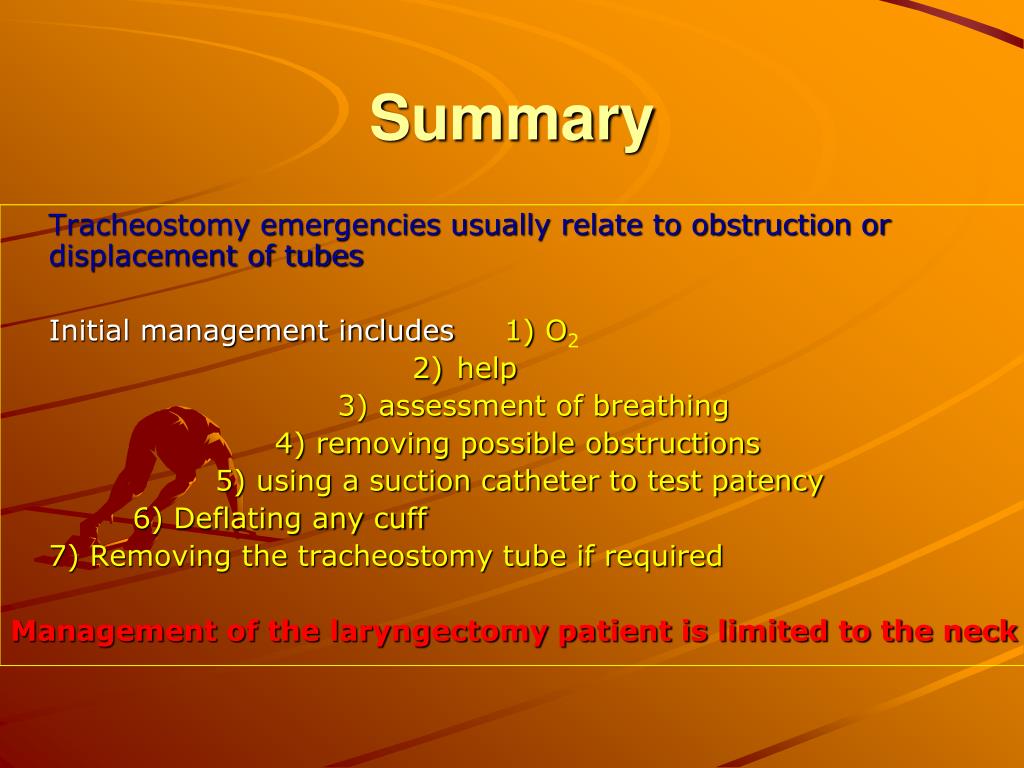 Summary

Tracheostomy emergencies usually relate to obstruction or displacement of tubes

Initial management includes 1) $O_2$
2) help
3) assessment of breathing
4) removing possible obstructions
5) using a suction catheter to test patency
6) Deflating any cuff
7) Removing the tracheostomy tube if required

Management of the laryngectomy patient is limited to the neck